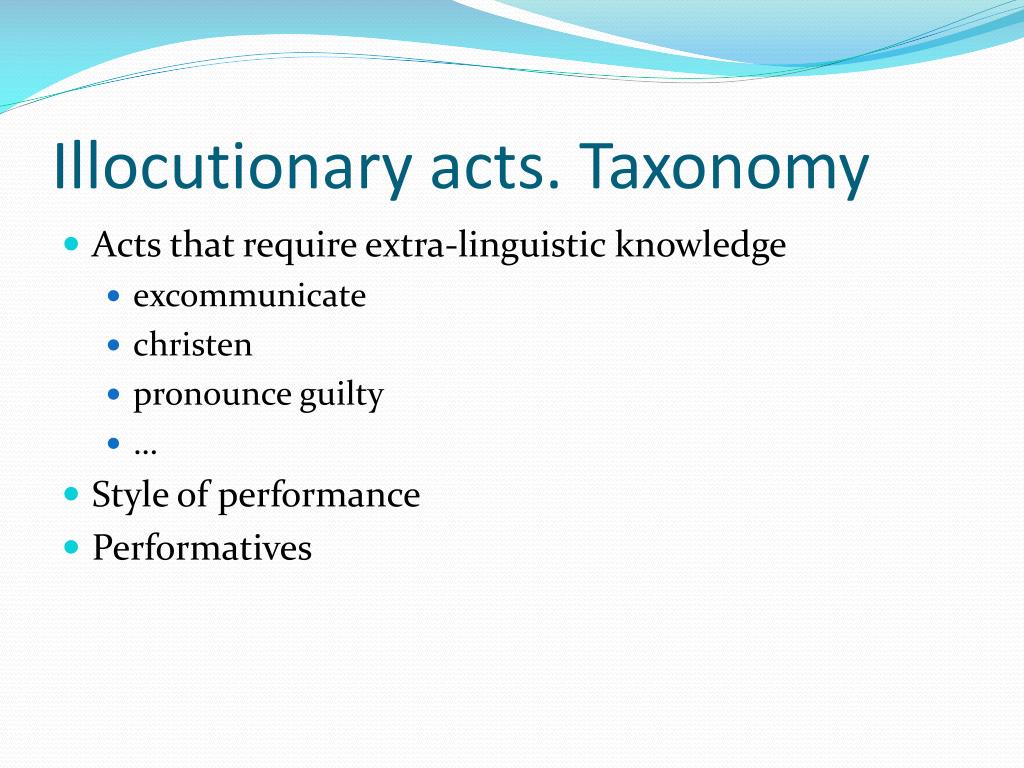 Illocutionary acts. Taxonomy

- Acts that require extra-linguistic knowledge
  - excommunicate
  - christen
  - pronounce guilty
  - …
- Style of performance
- Performatives